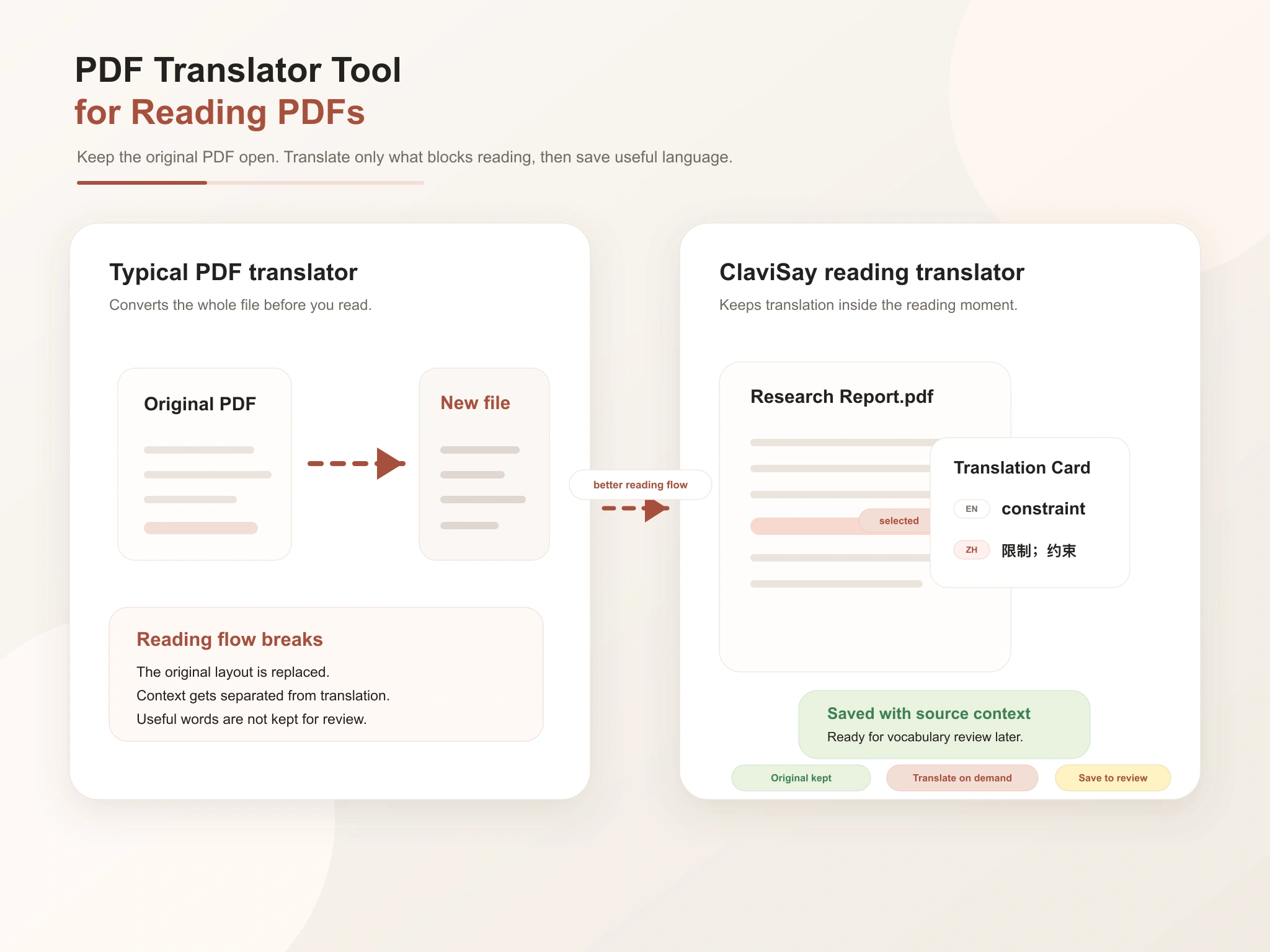 PDF Translator Tool
for Reading PDFs

Keep the original PDF open. Translate only what blocks reading, then save useful language.

Typical PDF translator
Converts the whole file before you read.

Original PDF

New file

Reading flow breaks
The original layout is replaced.
Context gets separated from translation.
Useful words are not kept for review.

better reading flow

ClaviSay reading translator
Keeps translation inside the reading moment.

Research Report.pdf

selected

Translation Card
EN constraint
ZH 限制；约束

Saved with source context
Ready for vocabulary review later.

Original kept
Translate on demand
Save to review